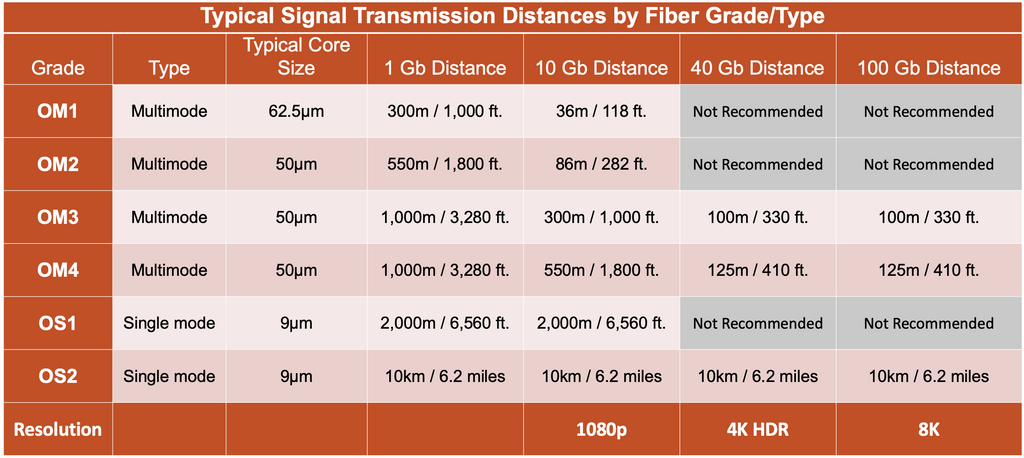 Typical Signal Transmission Distances by Fiber Grade/Type

| Grade | Type | Typical Core Size | 1 Gb Distance | 10 Gb Distance | 40 Gb Distance | 100 Gb Distance |
|---|---|---|---|---|---|---|
| OM1 | Multimode | 62.5µm | 300m / 1,000 ft. | 36m / 118 ft. | Not Recommended | Not Recommended |
| OM2 | Multimode | 50µm | 550m / 1,800 ft. | 86m / 282 ft. | Not Recommended | Not Recommended |
| OM3 | Multimode | 50µm | 1,000m / 3,280 ft. | 300m / 1,000 ft. | 100m / 330 ft. | 100m / 330 ft. |
| OM4 | Multimode | 50µm | 1,000m / 3,280 ft. | 550m / 1,800 ft. | 125m / 410 ft. | 125m / 410 ft. |
| OS1 | Single mode | 9µm | 2,000m / 6,560 ft. | 2,000m / 6,560 ft. | Not Recommended | Not Recommended |
| OS2 | Single mode | 9µm | 10km / 6.2 miles | 10km / 6.2 miles | 10km / 6.2 miles | 10km / 6.2 miles |
| Resolution | | | | 1080p | 4K HDR | 8K |